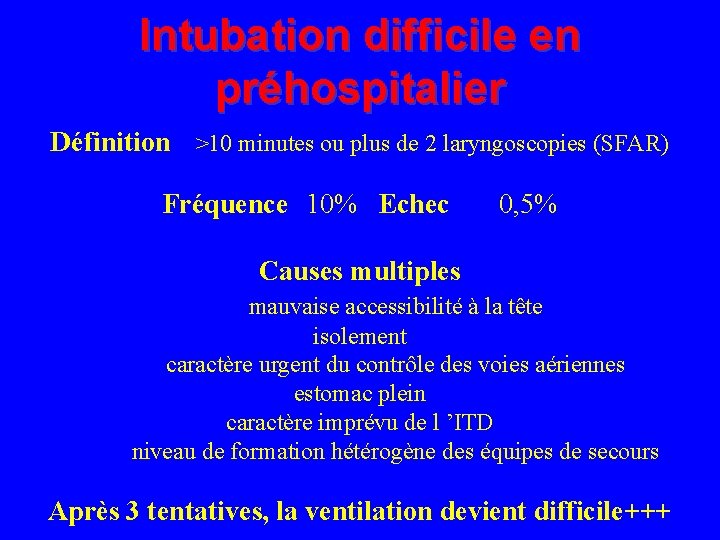 Intubation difficile en préhospitalier

Définition >10 minutes ou plus de 2 laryngoscopies (SFAR)

Fréquence 10% Echec 0,5%

Causes multiples

mauvaise accessibilité à la tête

isolement

caractère urgent du contrôle des voies aériennes

estomac plein

caractère imprévu de l 'ITD

niveau de formation hétérogène des équipes de secours

Après 3 tentatives, la ventilation devient difficile+++